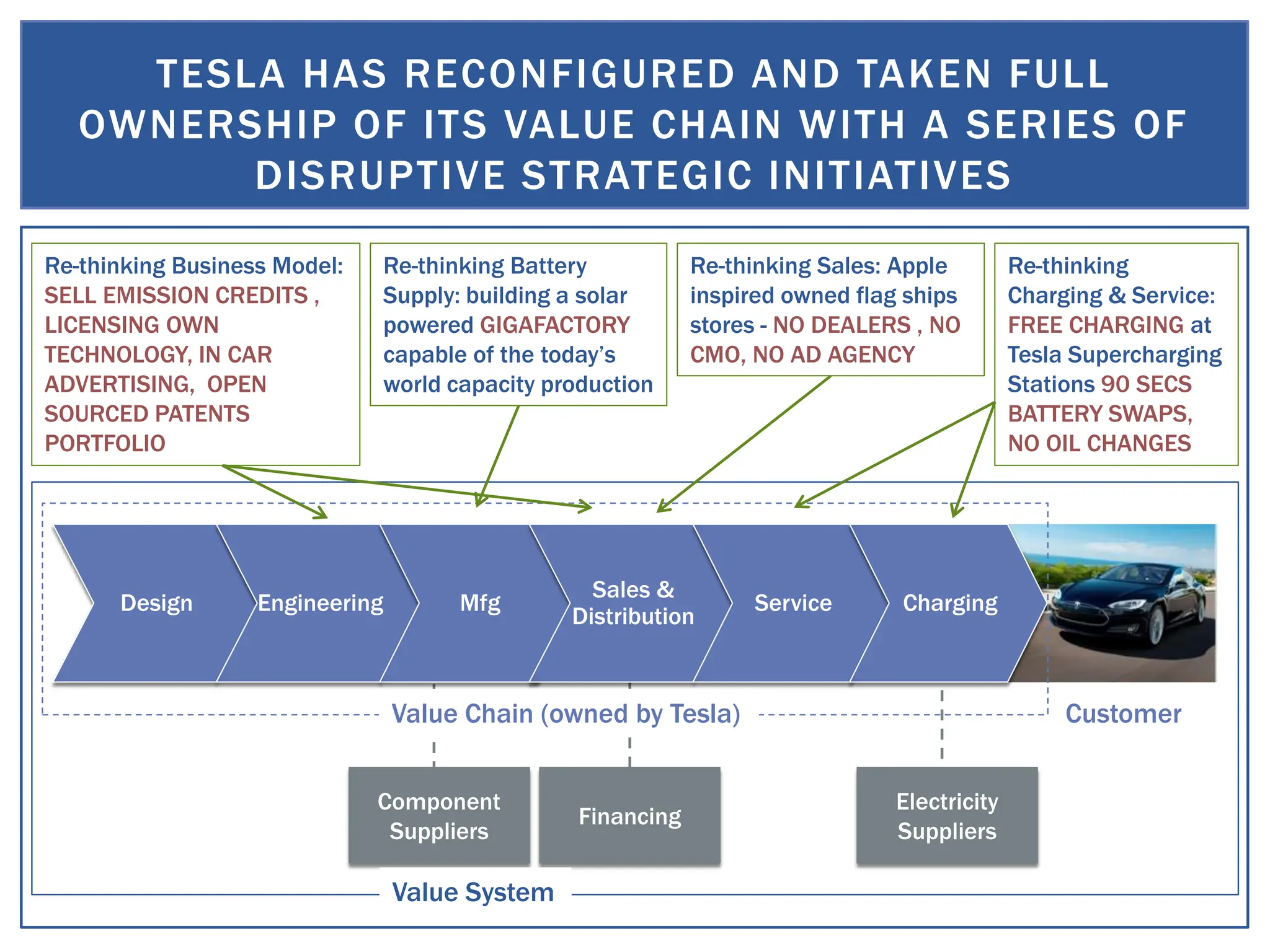 TESLA HAS RECONFIGURED AND TAKEN FULL OWNERSHIP OF ITS VALUE CHAIN WITH A SERIES OF DISRUPTIVE STRATEGIC INITIATIVES

Re-thinking Business Model: SELL EMISSION CREDITS , LICENSING OWN TECHNOLOGY, IN CAR ADVERTISING, OPEN SOURCED PATENTS PORTFOLIO

Re-thinking Battery Supply: building a solar powered GIGAFACTORY capable of the today's world capacity production

Re-thinking Sales: Apple inspired owned flag ships stores - NO DEALERS , NO CMO, NO AD AGENCY

Re-thinking Charging & Service: FREE CHARGING at Tesla Supercharging Stations 90 SECS BATTERY SWAPS, NO OIL CHANGES

Design

Engineering

Mfg

Sales & Distribution

Service

Charging

Value Chain (owned by Tesla)

Customer

Component Suppliers

Financing

Electricity Suppliers

Value System